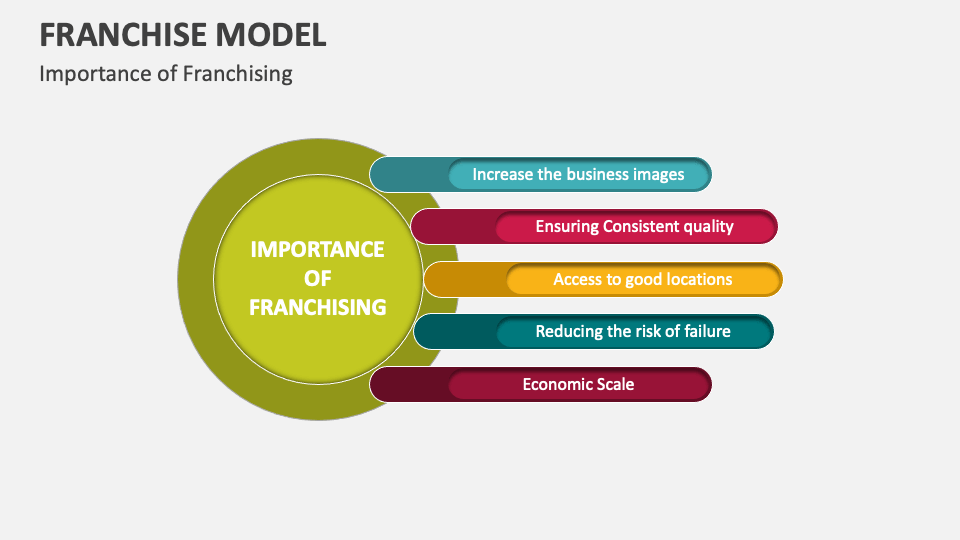 FRANCHISE MODEL

Importance of Franchising

IMPORTANCE OF FRANCHISING

Increase the business images

Ensuring Consistent quality

Access to good locations

Reducing the risk of failure

Economic Scale